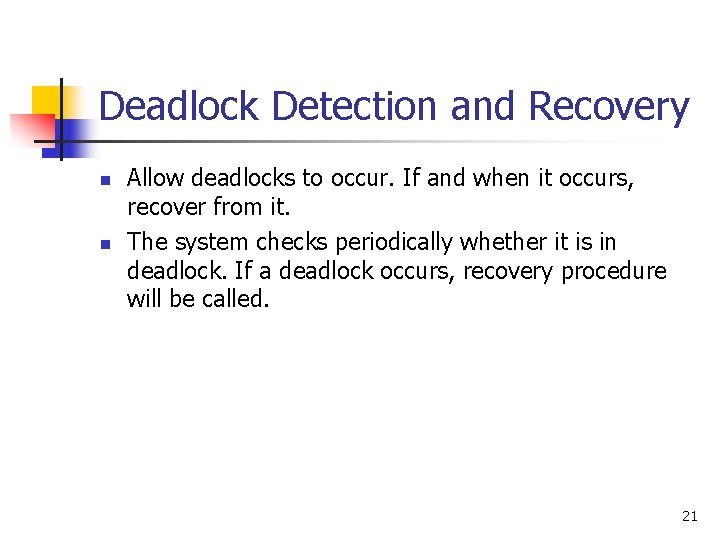 Deadlock Detection and Recovery

- Allow deadlocks to occur. If and when it occurs, recover from it.
- The system checks periodically whether it is in deadlock. If a deadlock occurs, recovery procedure will be called.

21